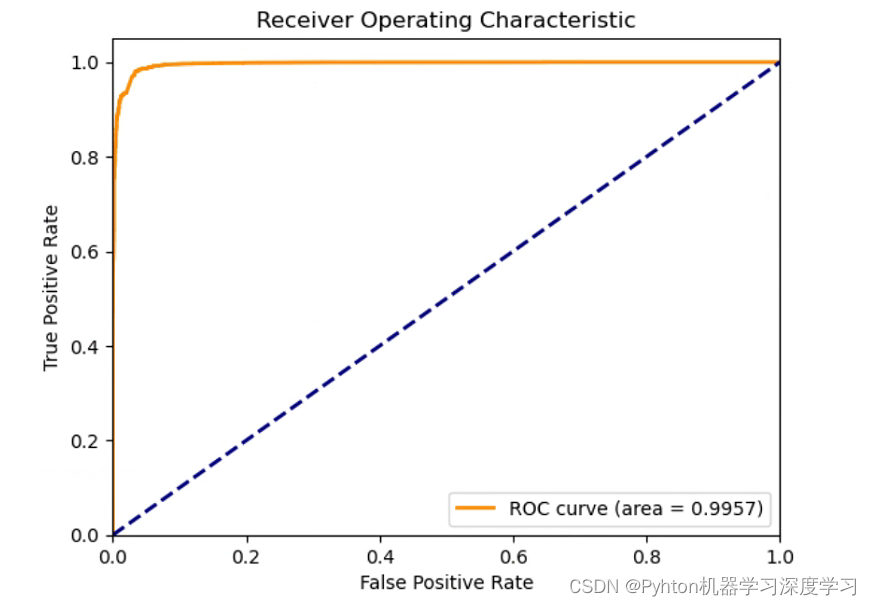 Receiver Operating Characteristic

True Positive Rate

1.0
0.8
0.6
0.4
0.2
0.0

ROC curve (area = 0.9957)

0.0 0.2 0.4 0.6 0.8 1.0

False Positive Rate

CSDN @Pyhton机器学习深度学习